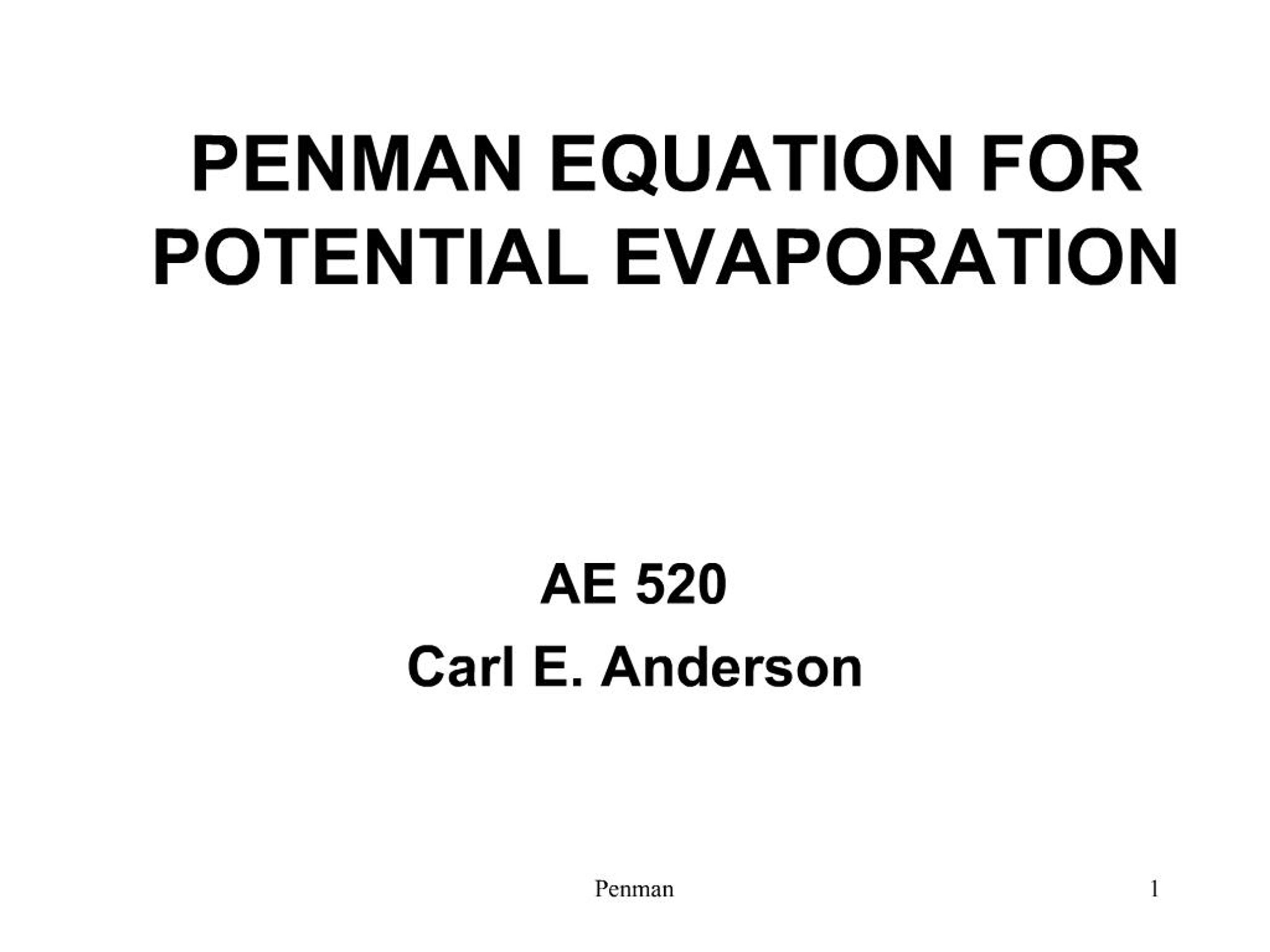 PENMAN EQUATION FOR POTENTIAL EVAPORATION

AE 520

Carl E. Anderson

Penman

1